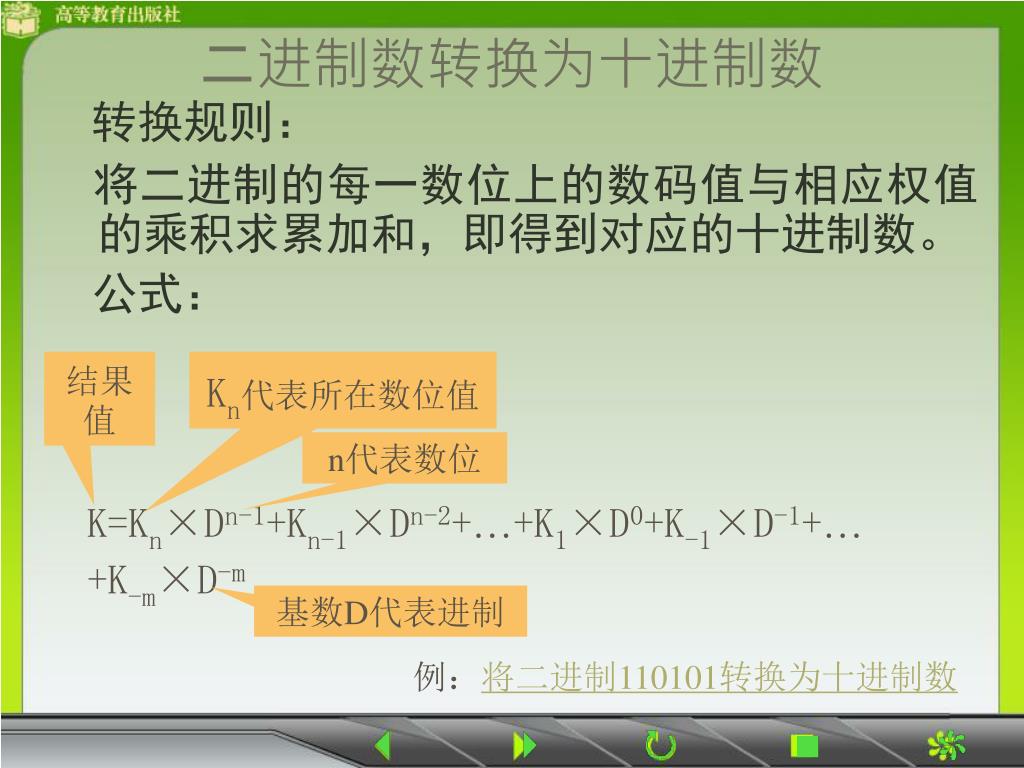 高等教育出版社

二进制数转换为十进制数

转换规则：

将二进制的每一数位上的数码值与相应权值的乘积求累加和，即得到对应的十进制数。

公式：

结果值

$K_n$代表所在数位值

n代表数位

$K=K_n \times D^{n-1}+K_{n-1} \times D^{n-2}+\ldots+K_1 \times D^0+K_{-1} \times D^{-1}+\ldots+K_{-m} \times D^{-m}$

基数D代表进制

例：将二进制110101转换为十进制数